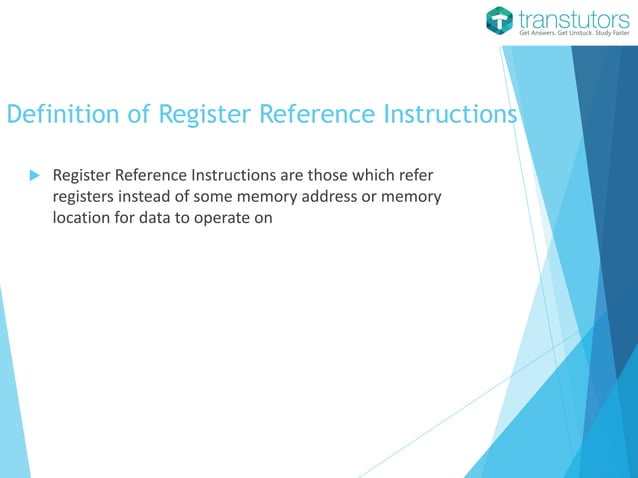 transtutors
Get Answers. Get Unstuck. Study Faster

Definition of Register Reference Instructions

Register Reference Instructions are those which refer registers instead of some memory address or memory location for data to operate on